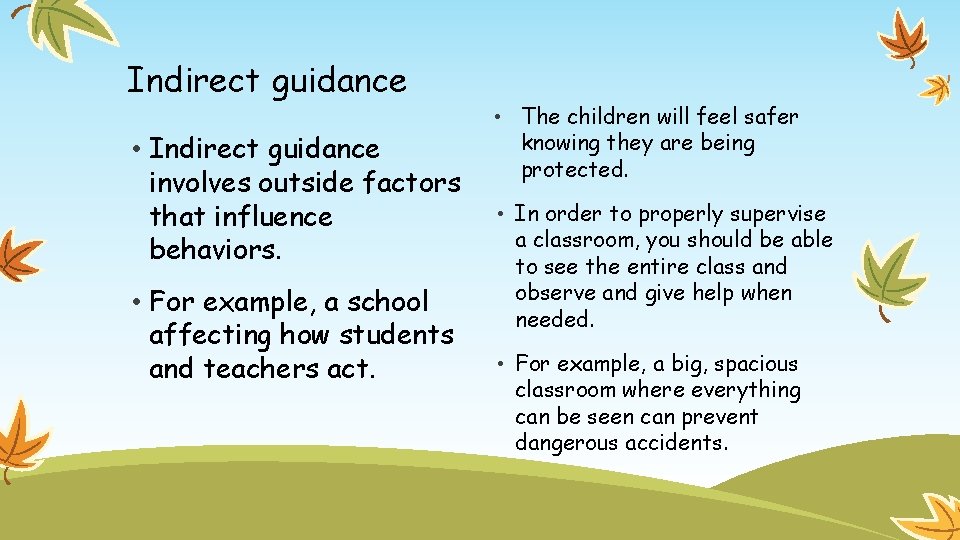 Indirect guidance

• Indirect guidance involves outside factors that influence behaviors.

• For example, a school affecting how students and teachers act.

• The children will feel safer knowing they are being protected.

• In order to properly supervise a classroom, you should be able to see the entire class and observe and give help when needed.

• For example, a big, spacious classroom where everything can be seen can prevent dangerous accidents.